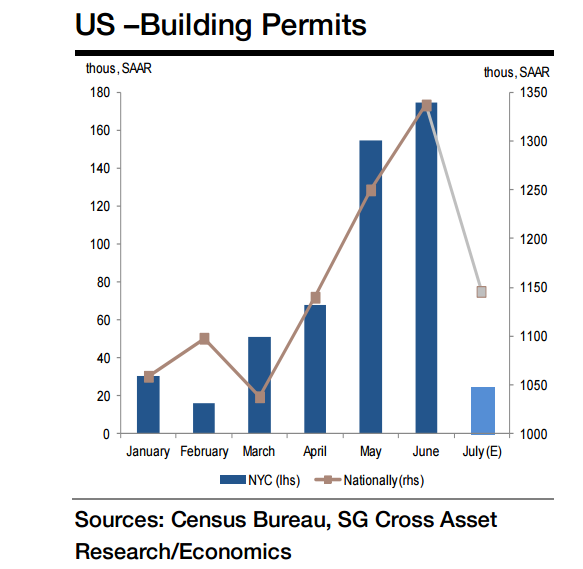 US –Building Permits

thous, SAAR

thous, SAAR

180
160
140
120
100
80
60
40
20
0

1350
1300
1250
1200
1150
1100
1050
1000

January February March April May June July (E)

NYC (lhs) Nationally (rhs)

Sources: Census Bureau, SG Cross Asset Research/Economics